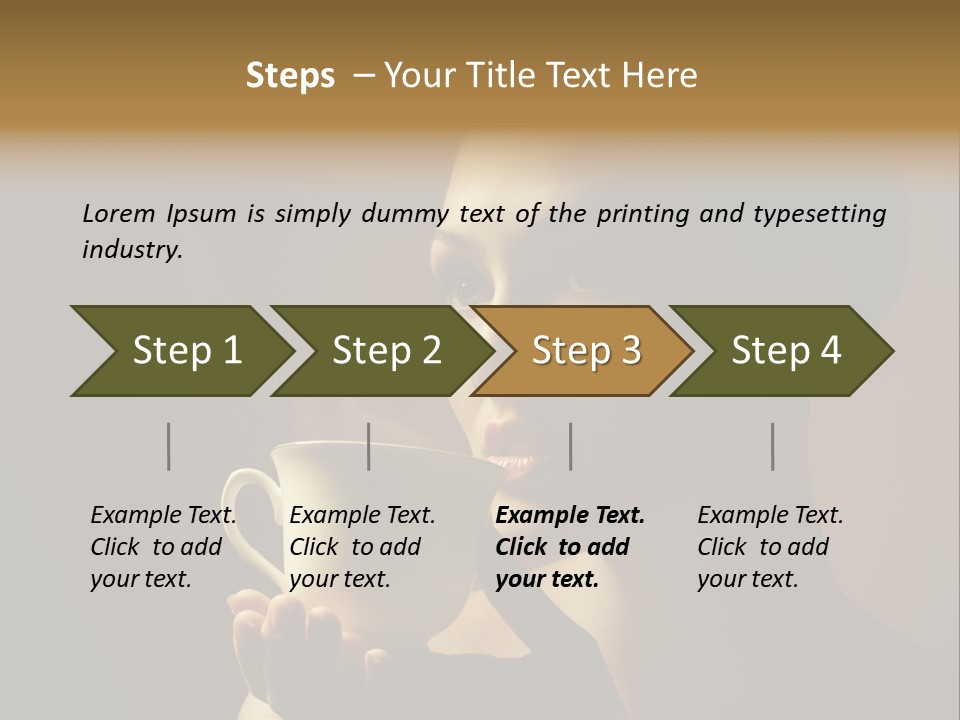 Steps – Your Title Text Here

Lorem Ipsum is simply dummy text of the printing and typesetting industry.

Step 1

Step 2

Step 3

Step 4

Example Text. Click to add your text.

Example Text. Click to add your text.

Example Text. Click to add your text.

Example Text. Click to add your text.